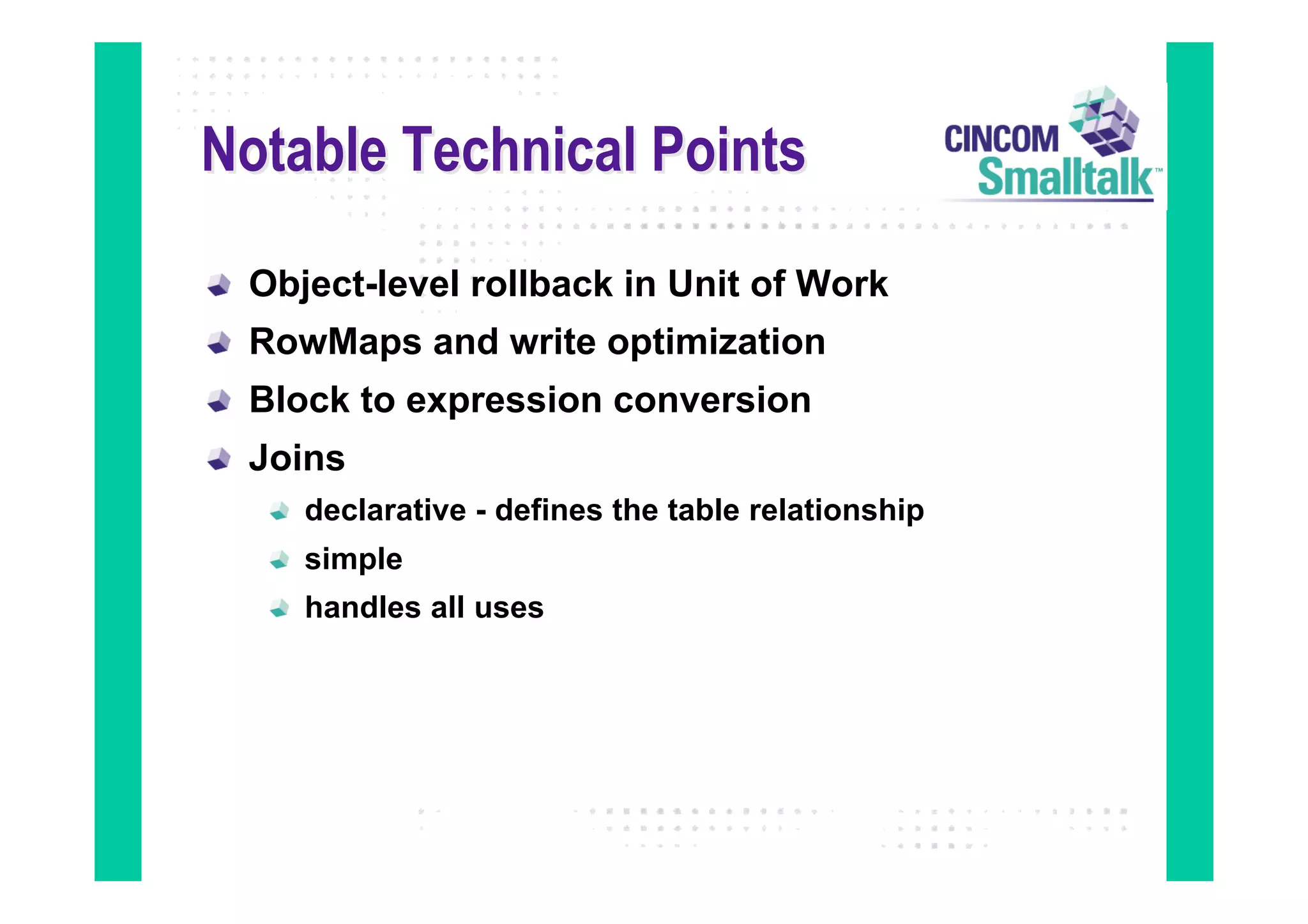 Notable Technical Points

CINCOM Smalltalk™

Object-level rollback in Unit of Work

RowMaps and write optimization

Block to expression conversion

Joins

declarative - defines the table relationship

simple

handles all uses